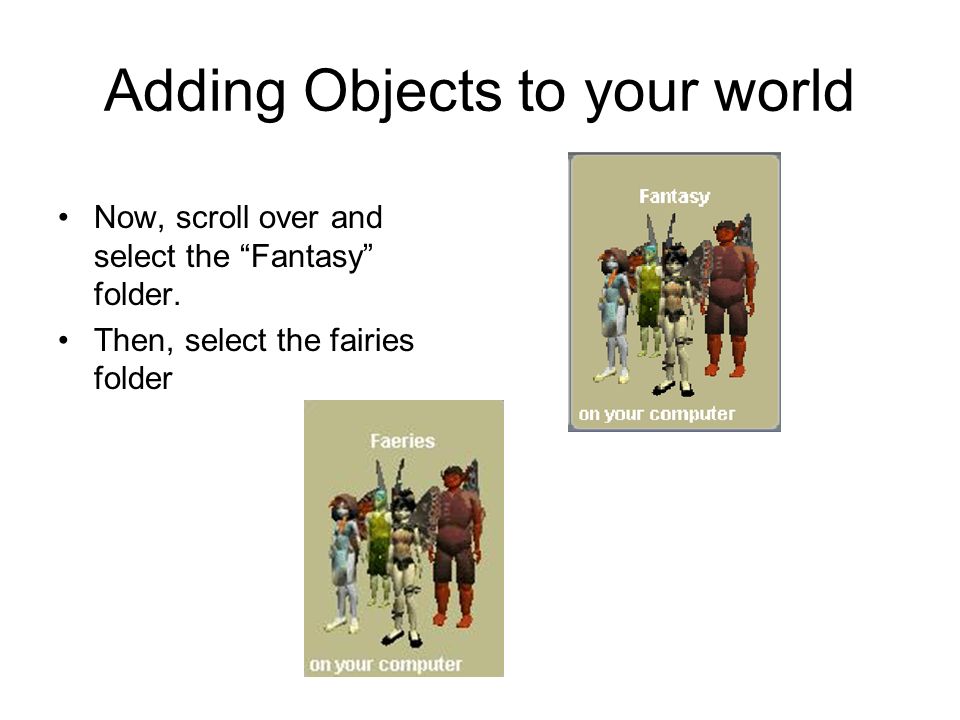 Adding Objects to your world

• Now, scroll over and select the “Fantasy” folder.
• Then, select the fairies folder

Fantasy
on your computer

Faeries
on your computer